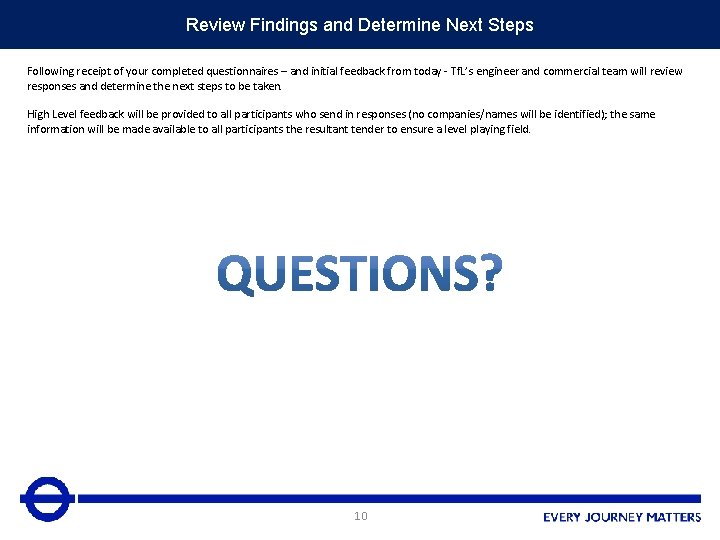 Review Findings and Determine Next Steps

Following receipt of your completed questionnaires – and initial feedback from today - TfL's engineer and commercial team will review responses and determine the next steps to be taken.

High Level feedback will be provided to all participants who send in responses (no companies/names will be identified); the same information will be made available to all participants the resultant tender to ensure a level playing field.

QUESTIONS?

10

EVERY JOURNEY MATTERS